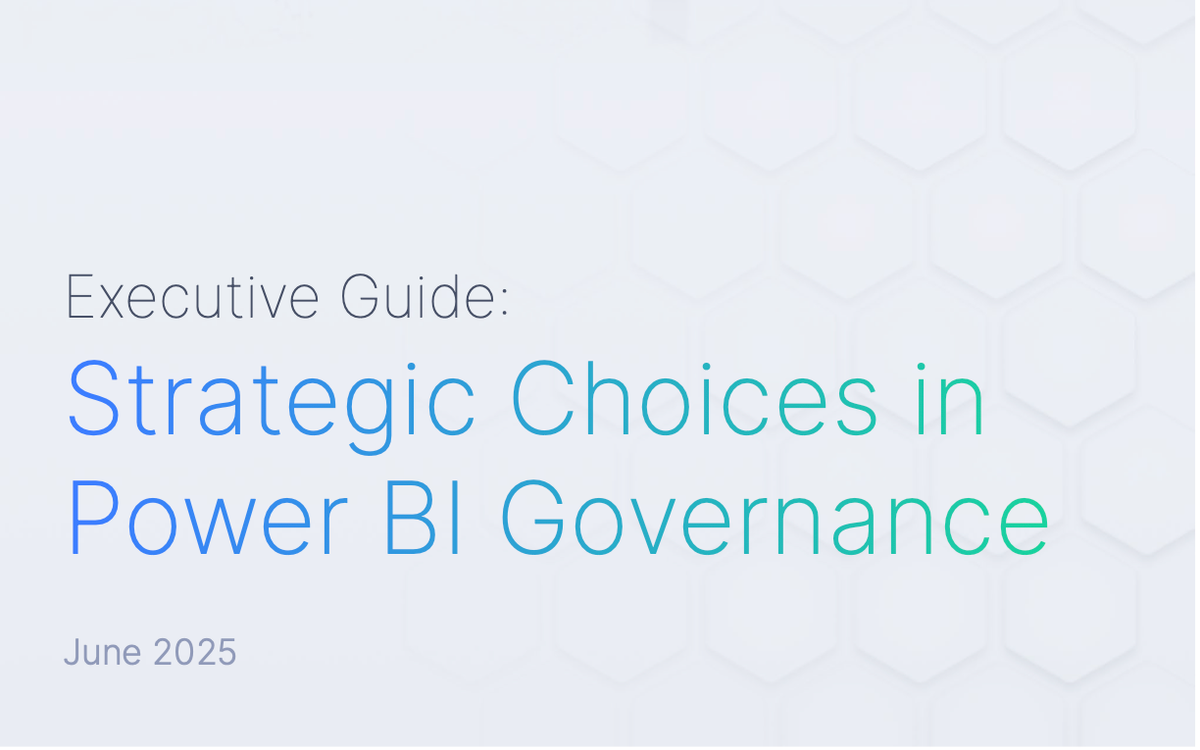 Executive Guide:

Strategic Choices in Power BI Governance

June 2025